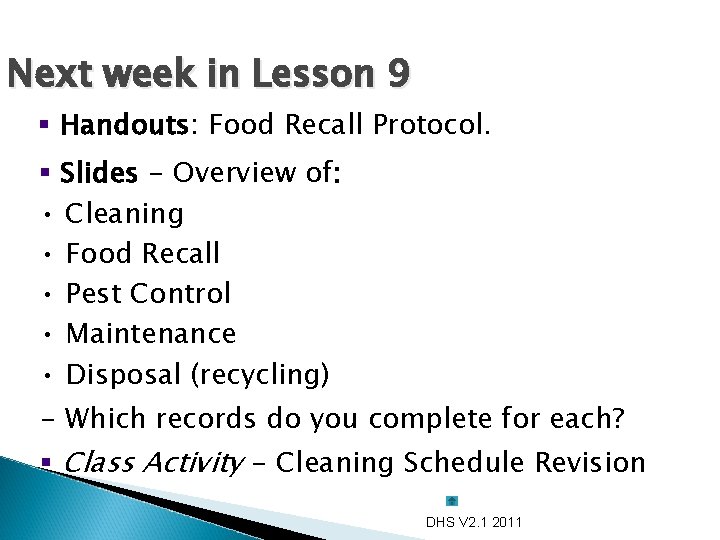 Next week in Lesson 9

▪ Handouts: Food Recall Protocol.

▪ Slides – Overview of:
• Cleaning
• Food Recall
• Pest Control
• Maintenance
• Disposal (recycling)
– Which records do you complete for each?

▪ Class Activity – Cleaning Schedule Revision

DHS V2.1 2011